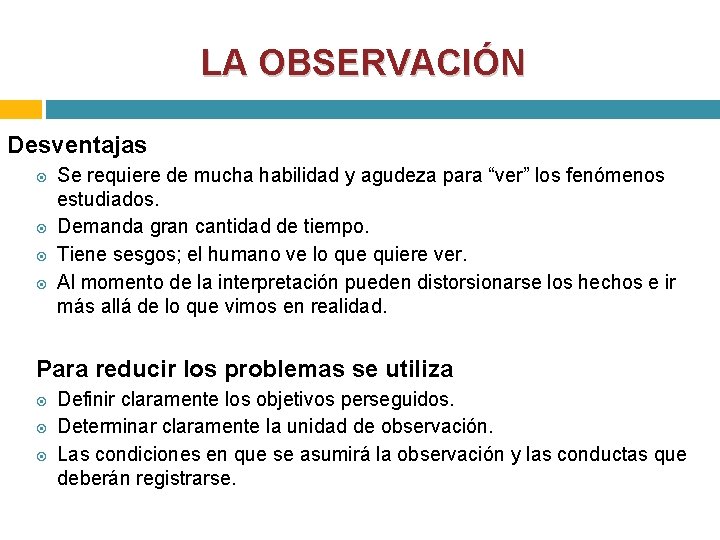 LA OBSERVACIÓN

Desventajas

Se requiere de mucha habilidad y agudeza para “ver” los fenómenos estudiados.

Demanda gran cantidad de tiempo.

Tiene sesgos; el humano ve lo que quiere ver.

Al momento de la interpretación pueden distorsionarse los hechos e ir más allá de lo que vimos en realidad.

Para reducir los problemas se utiliza

Definir claramente los objetivos perseguidos.

Determinar claramente la unidad de observación.

Las condiciones en que se asumirá la observación y las conductas que deberán registrarse.